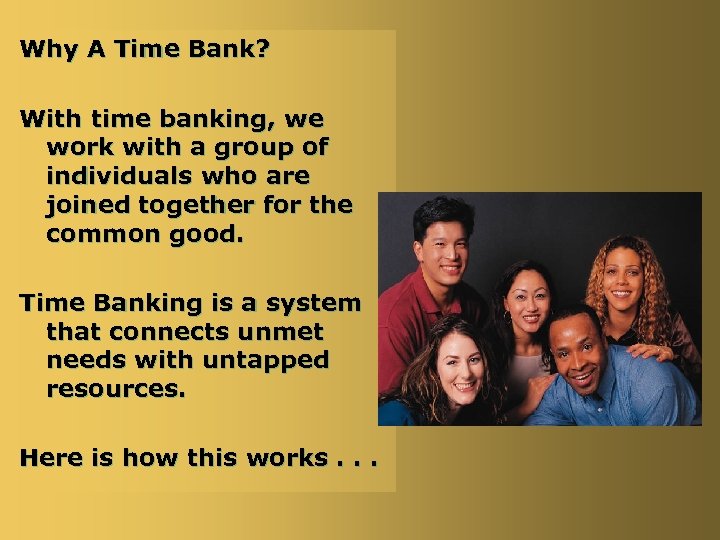 Why A Time Bank?

With time banking, we work with a group of individuals who are joined together for the common good.

Time Banking is a system that connects unmet needs with untapped resources.

Here is how this works . . .